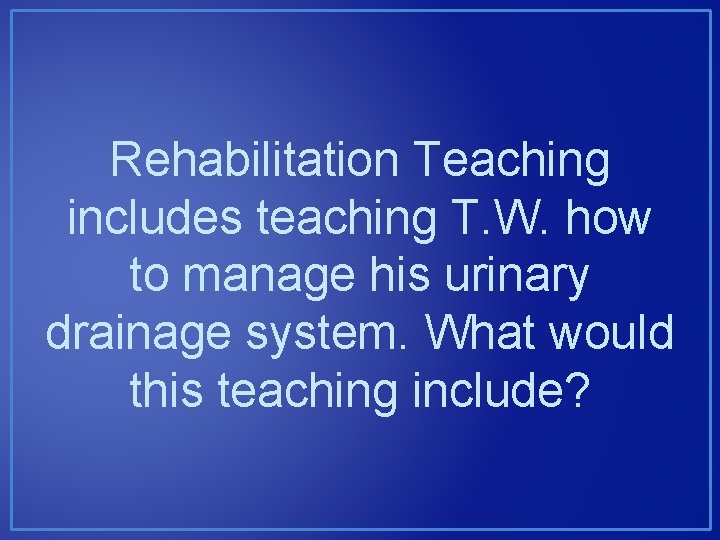 Rehabilitation Teaching includes teaching T.W. how to manage his urinary drainage system. What would this teaching include?